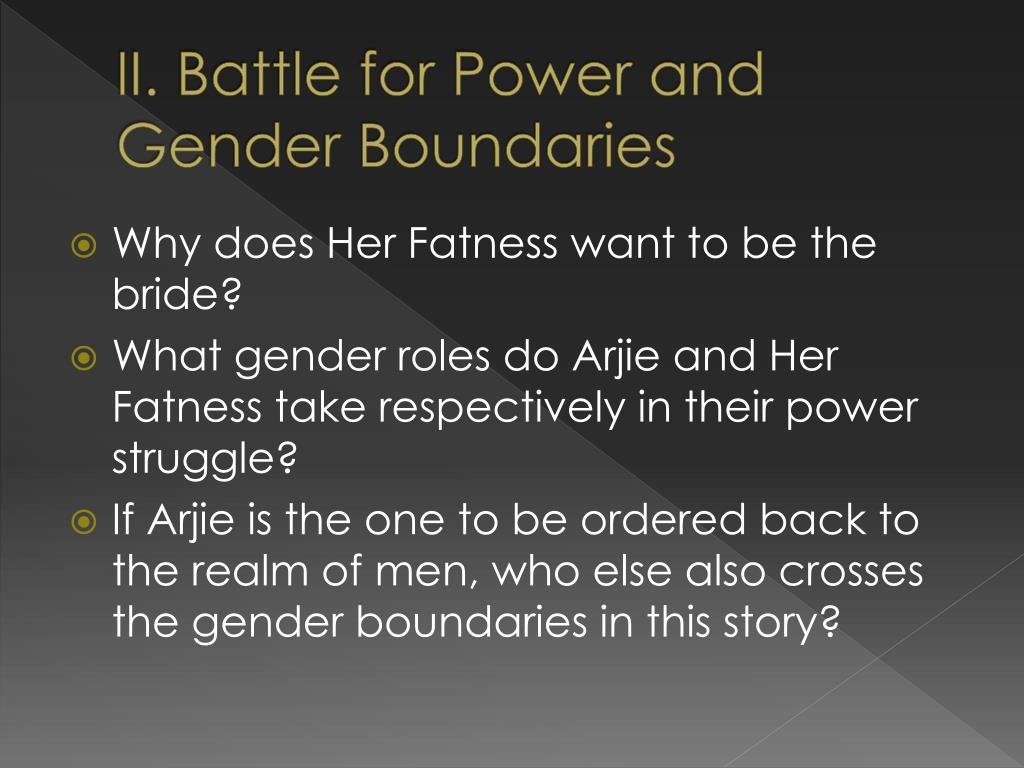 II. Battle for Power and Gender Boundaries

Why does Her Fatness want to be the bride?

What gender roles do Arjie and Her Fatness take respectively in their power struggle?

If Arjie is the one to be ordered back to the realm of men, who else also crosses the gender boundaries in this story?